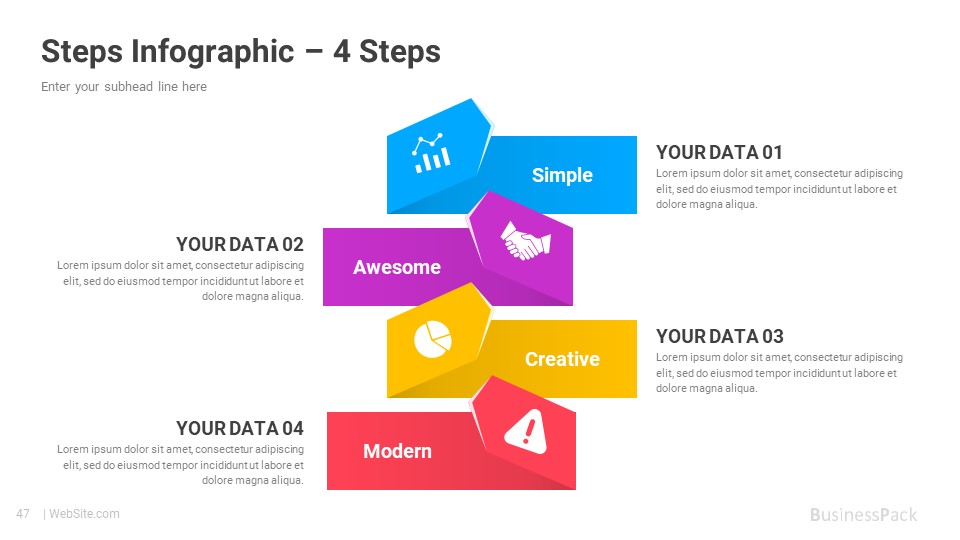 Steps Infographic – 4 Steps

Enter your subhead line here

Simple

YOUR DATA 01

Lorem ipsum dolor sit amet, consectetur adipiscing elit, sed do eiusmod tempor incididunt ut labore et dolore magna aliqua.

YOUR DATA 02

Lorem ipsum dolor sit amet, consectetur adipiscing elit, sed do eiusmod tempor incididunt ut labore et dolore magna aliqua.

Awesome

Creative

YOUR DATA 03

Lorem ipsum dolor sit amet, consectetur adipiscing elit, sed do eiusmod tempor incididunt ut labore et dolore magna aliqua.

YOUR DATA 04

Lorem ipsum dolor sit amet, consectetur adipiscing elit, sed do eiusmod tempor incididunt ut labore et dolore magna aliqua.

Modern

47 | WebSite.com

BusinessPack